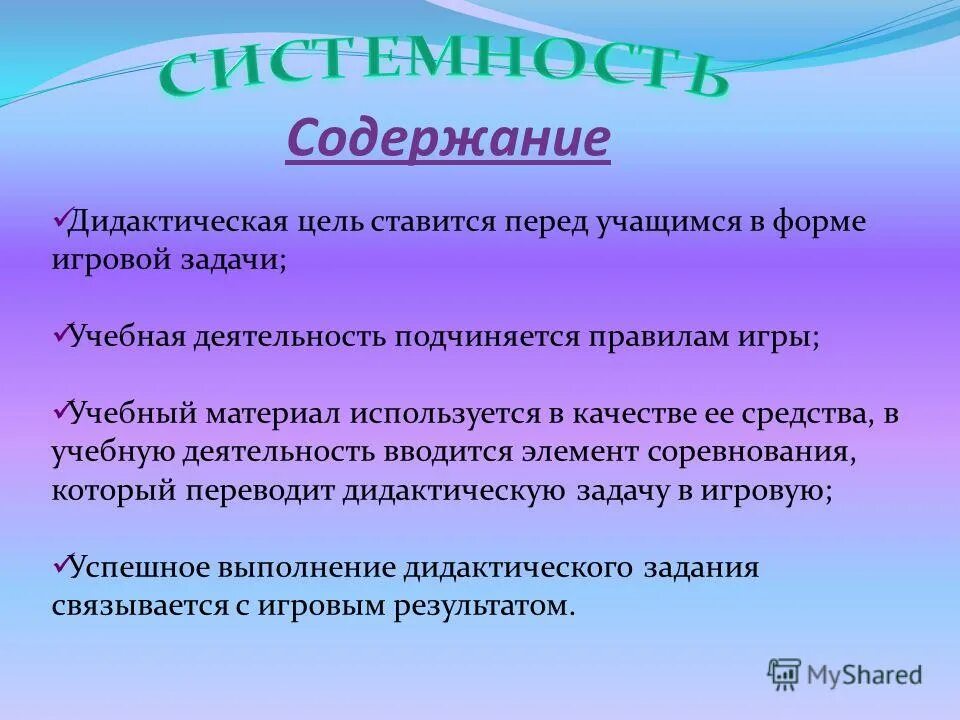 СИСТЕМНОСТЬ

Содержание

✓Дидактическая цель ставится перед учащимся в форме игровой задачи;

✓Учебная деятельность подчиняется правилам игры;

✓Учебный материал используется в качестве ее средства, в учебную деятельность вводится элемент соревнования, который переводит дидактическую задачу в игровую;

✓Успешное выполнение дидактического задания связывается с игровым результатом.

MyShared